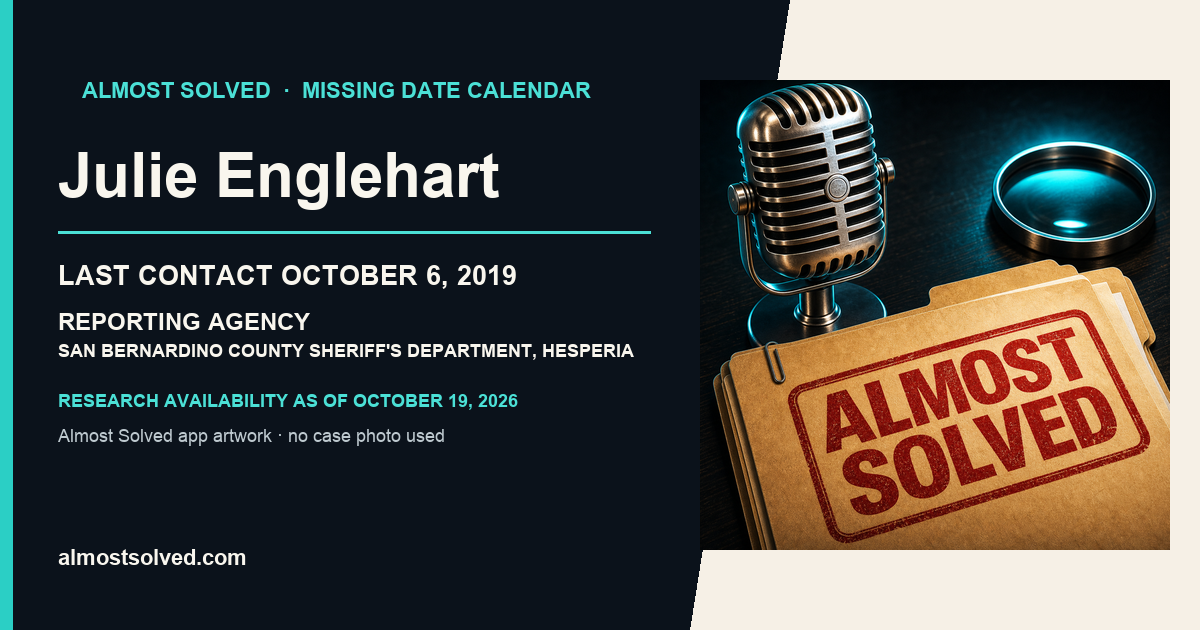 ALMOST SOLVED · MISSING DATE CALENDAR

Julie Englehart

LAST CONTACT OCTOBER 6, 2019

REPORTING AGENCY
SAN BERNARDINO COUNTY SHERIFF'S DEPARTMENT, HESPERIA

RESEARCH AVAILABILITY AS OF OCTOBER 19, 2026

Almost Solved app artwork · no case photo used

almostsolved.com

ALMOST SOLVED